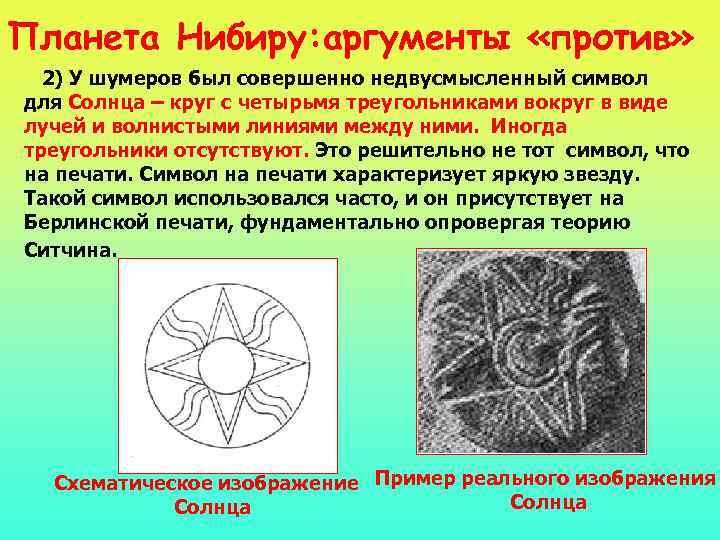 Планета Нибиру:аргументы «против»

2) У шумеров был совершенно недвусмысленный символ для Солнца – круг с четырьмя треугольниками вокруг в виде лучей и волнистыми линиями между ними. Иногда треугольники отсутствуют. Это решительно не тот символ, что на печати. Символ на печати характеризует яркую звезду. Такой символ использовался часто, и он присутствует на Берлинской печати, фундаментально опровергая теорию Ситчина.

Схематическое изображение Солнца

Пример реального изображения Солнца